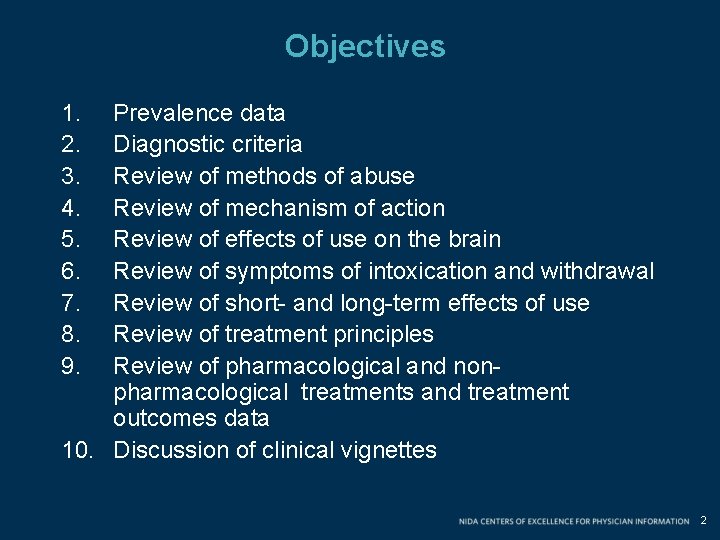 Objectives

1. Prevalence data
2. Diagnostic criteria
3. Review of methods of abuse
4. Review of mechanism of action
5. Review of effects of use on the brain
6. Review of symptoms of intoxication and withdrawal
7. Review of short- and long-term effects of use
8. Review of treatment principles
9. Review of pharmacological and non-pharmacological treatments and treatment outcomes data
10. Discussion of clinical vignettes

NIDA CENTERS OF EXCELLENCE FOR PHYSICIAN INFORMATION 2